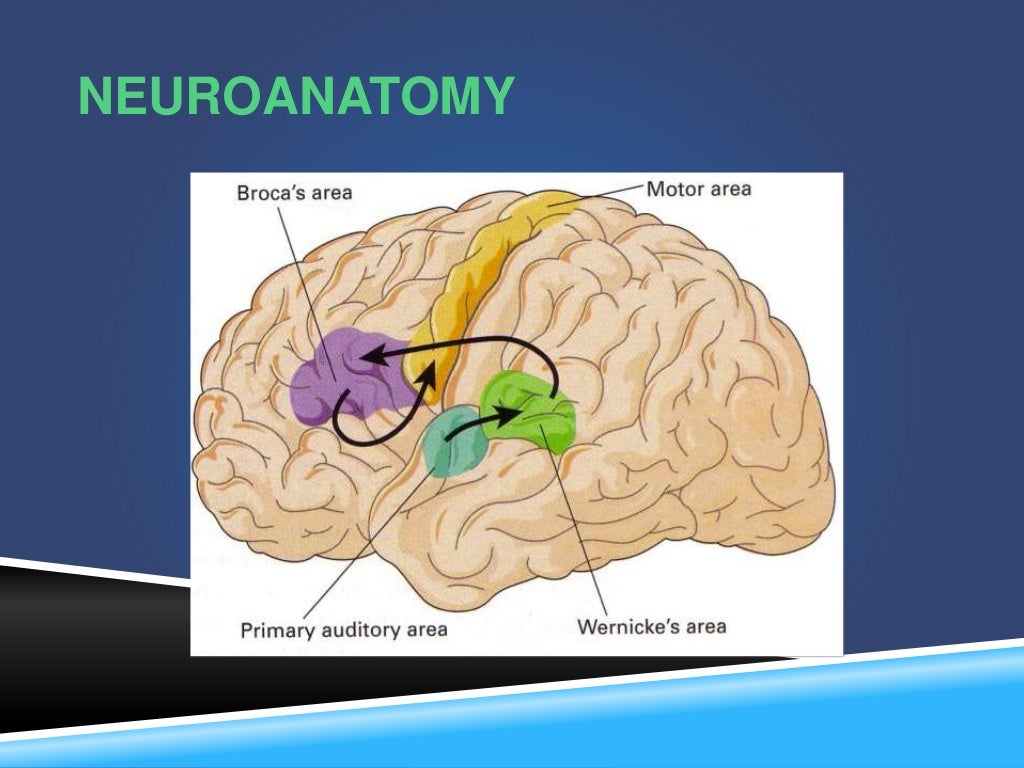 NEUROANATOMY

Broca's area

Motor area

Primary auditory area

Wernicke's area